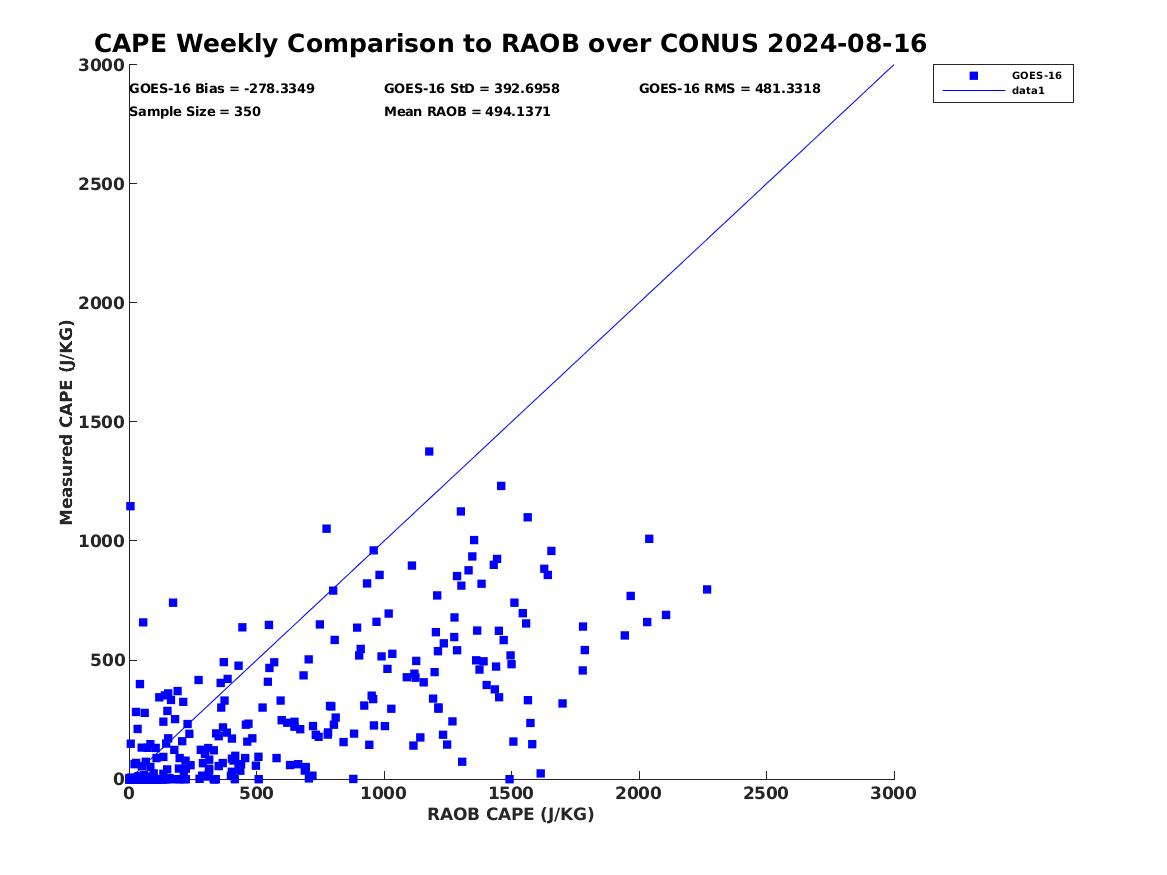 CAPE Weekly Comparison to RAOB over CONUS 2024-08-16

GOES-16 Bias = -278.3349
GOES-16 StD = 392.6958
GOES-16 RMS = 481.3318
Sample Size = 350
Mean RAOB = 494.1371

GOES-16
data1

Measured CAPE (J/KG)
3000
2500
2000
1500
1000
500
0

0
500
1000
1500
2000
2500
3000
RAOB CAPE (J/KG)